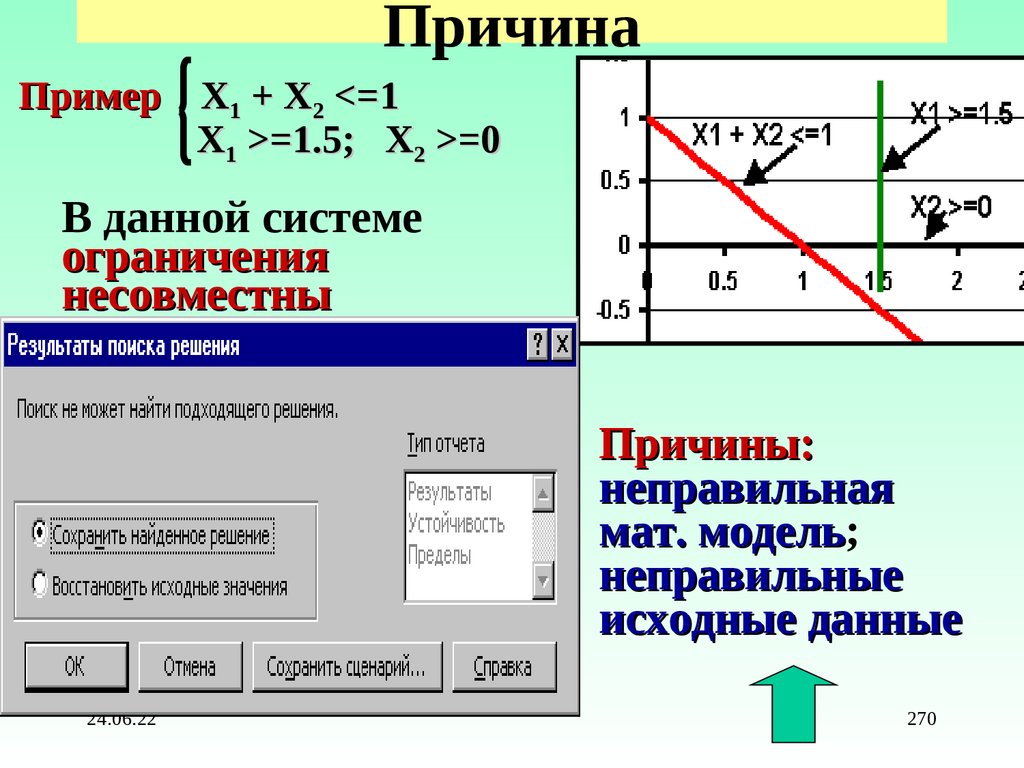 Причина

Пример $X_1 + X_2 <=1$
$X_1 >=1.5$; $X_2 >=0$

В данной системе ограничения несовместны

1
0.5
0
-0.5
0 0.5 1 1.5 2 2
X1 + X2 <=1
X1 >=1.5
X2 >=0

Результаты поиска решения ? X

Поиск не может найти подходящего решения.

Тип отчета
Результаты
Устойчивость
Пределы

Сохранить найденное решение
Восстановить исходные значения

ОК Отмена Сохранить сценарий... Справка

Причины: неправильная мат. модель; неправильные исходные данные

24.06.22
270